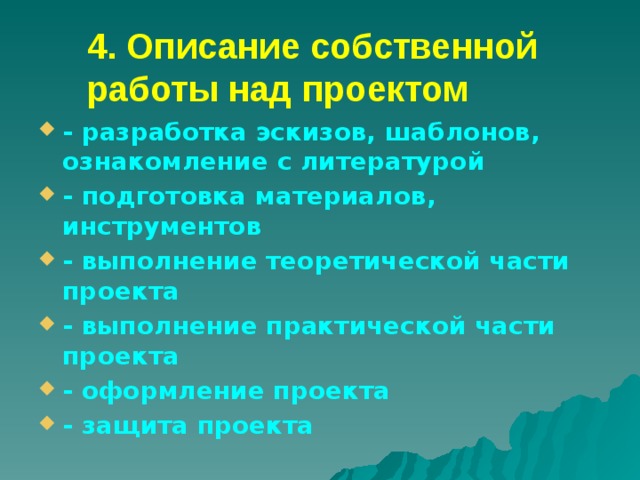 4. Описание собственной работы над проектом

- разработка эскизов, шаблонов, ознакомление с литературой
- подготовка материалов, инструментов
- выполнение теоретической части проекта
- выполнение практической части проекта
- оформление проекта
- защита проекта